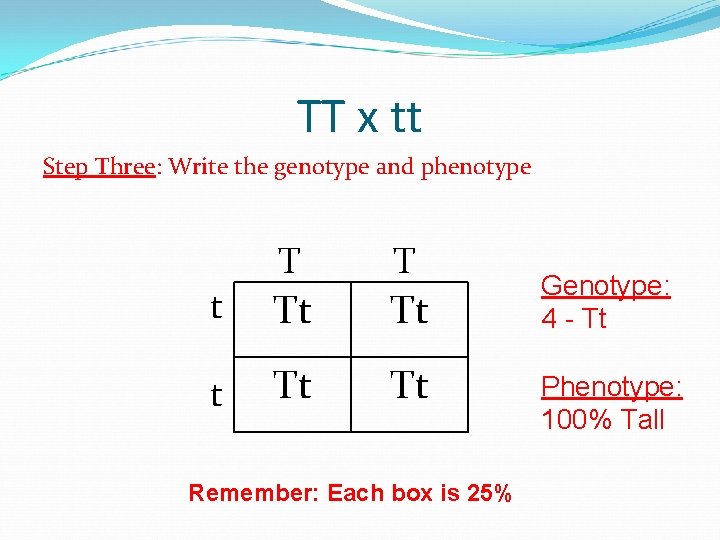 TT x tt

Step Three: Write the genotype and phenotype

|   | T | T |
|---|---|---|
| t | Tt | Tt |
| t | Tt | Tt |

Genotype:
4 - Tt

Phenotype:
100% Tall

Remember: Each box is 25%